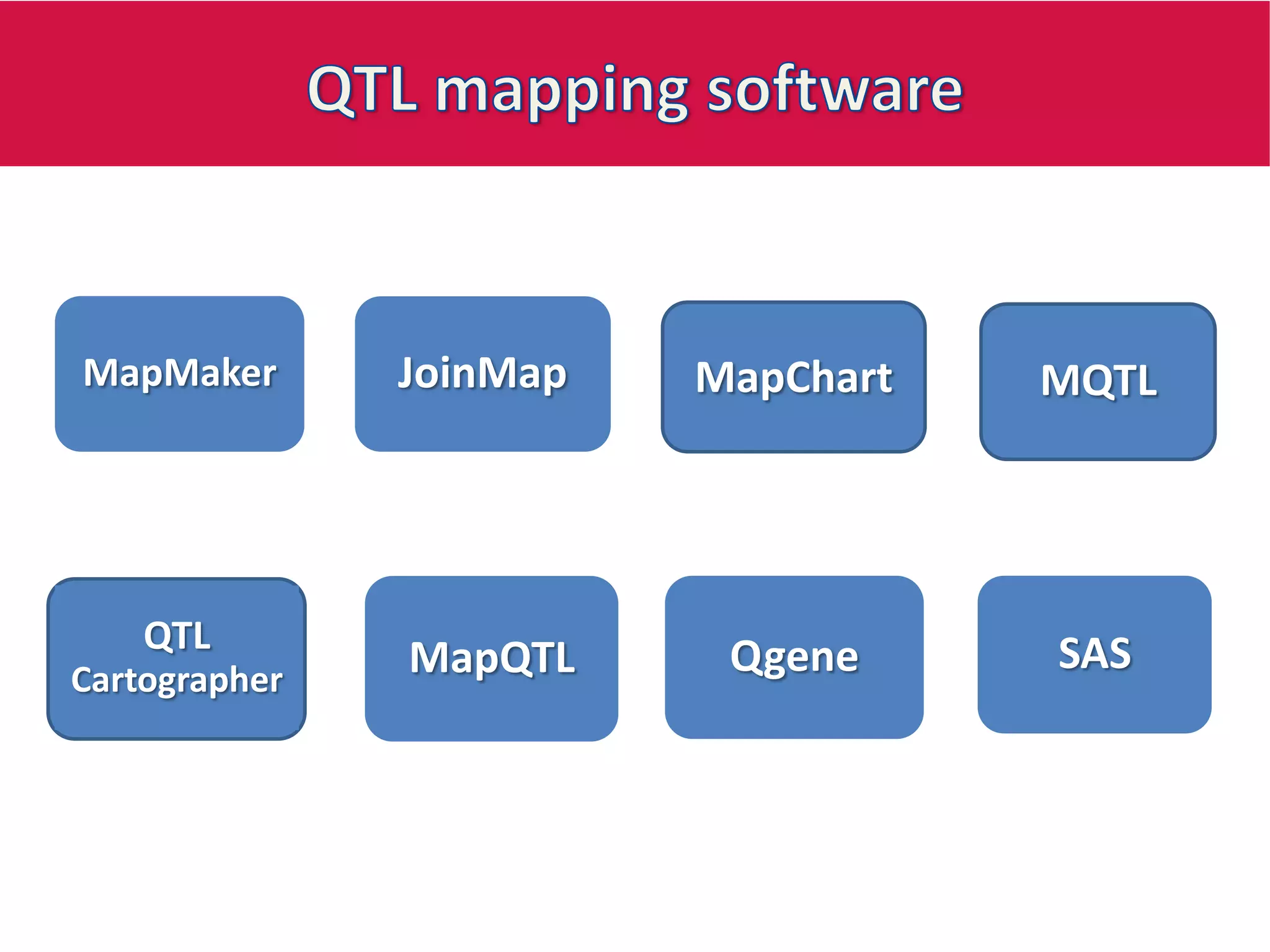 QTL mapping software

MapMaker

JoinMap

MapChart

MQTL

QTL Cartographer

MapQTL

Qgene

SAS